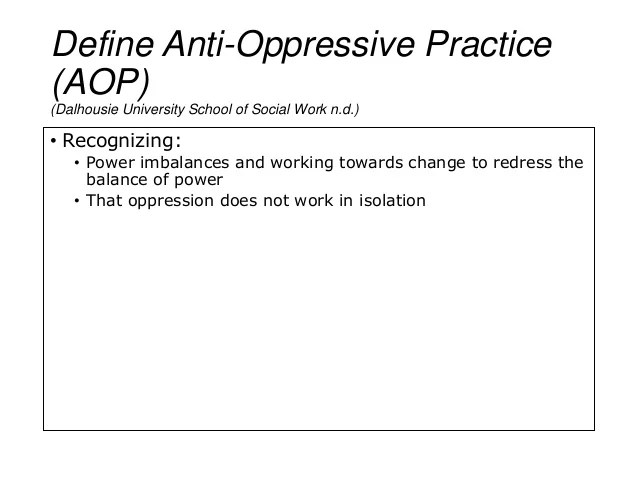 Define Anti-Oppressive Practice (AOP)
(Dalhousie University School of Social Work n.d.)

• Recognizing:
  • Power imbalances and working towards change to redress the balance of power
  • That oppression does not work in isolation